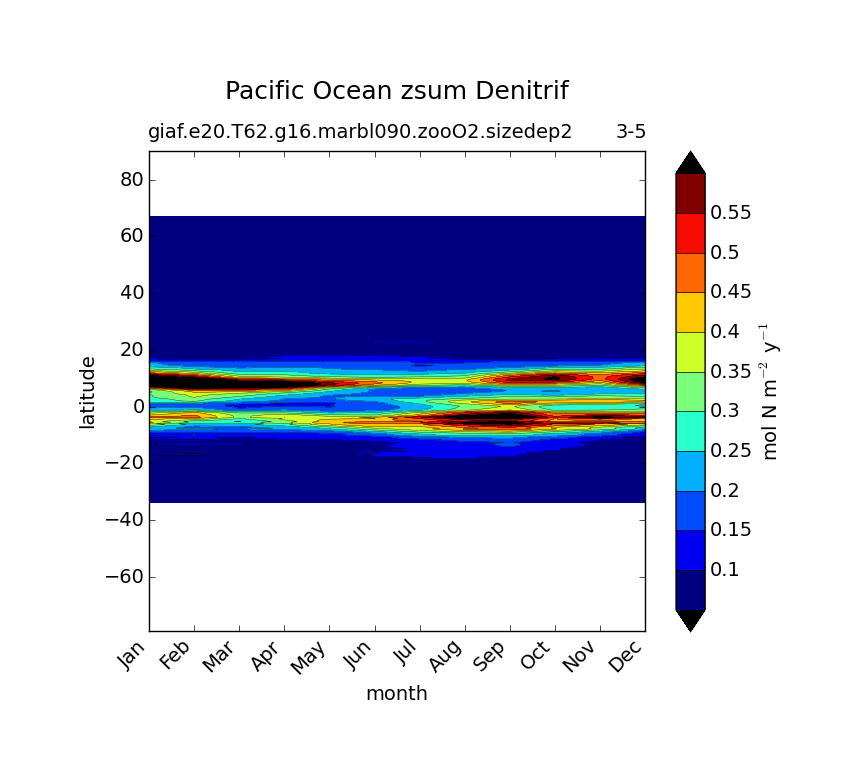 Pacific Ocean zsum Denitrif

giaf.e20.T62.g16.marbl090.zooO2.sizedep2 3-5

80
60
40
20
0
−20
−40
−60

latitude

Jan Feb Mar Apr May Jun Jul Aug Sep Oct Nov Dec

month

0.55
0.5
0.45
0.4
0.35
0.3
0.25
0.2
0.15
0.1

mol N m$^{-2}$ y$^{-1}$